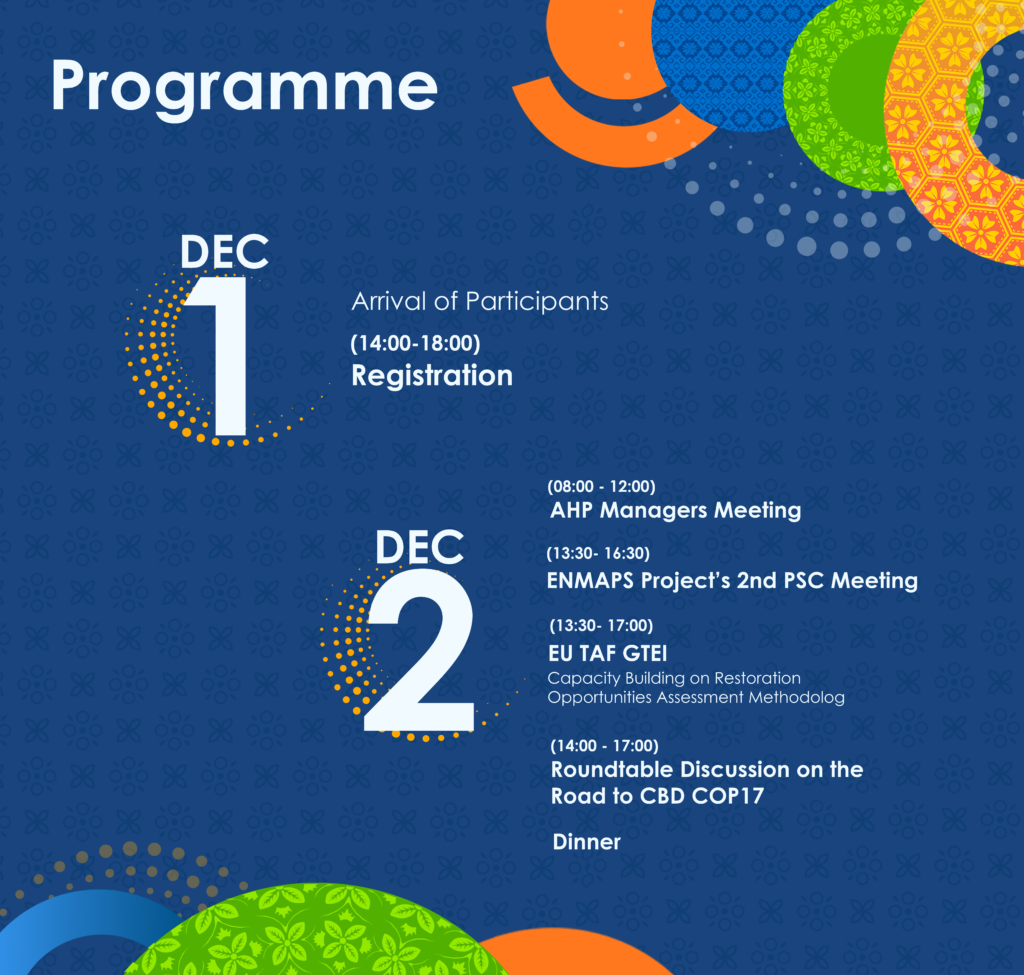 Programme

DEC 1

Arrival of Participants

(14:00-18:00)
Registration

DEC 2

(08:00 - 12:00)
AHP Managers Meeting

(13:30- 16:30)
ENMAPS Project's 2nd PSC Meeting

(13:30- 17:00)
EU TAF GTEI
Capacity Building on Restoration Opportunities Assessment Methodolog

(14:00 - 17:00)
Roundtable Discussion on the Road to CBD COP17

Dinner